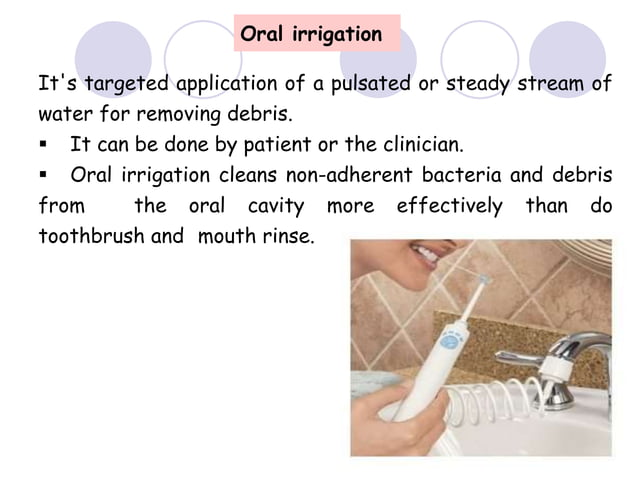 Oral irrigation

It's targeted application of a pulsated or steady stream of water for removing debris.

▪ It can be done by patient or the clinician.

▪ Oral irrigation cleans non-adherent bacteria and debris from the oral cavity more effectively than do toothbrush and mouth rinse.